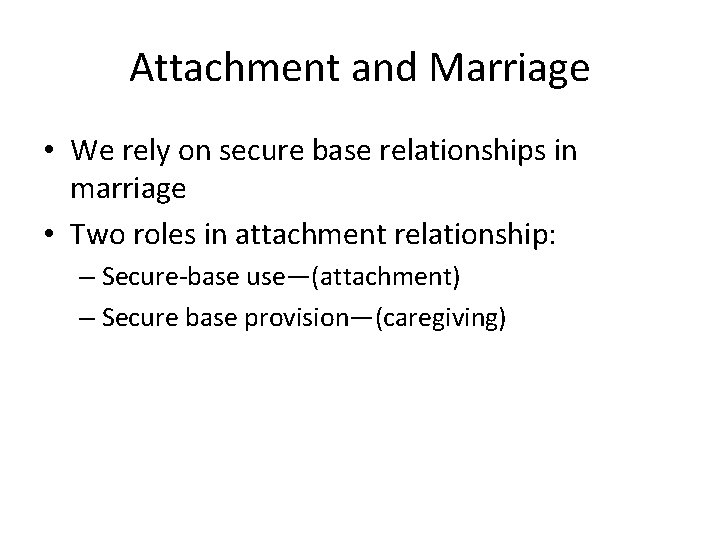 Attachment and Marriage

• We rely on secure base relationships in marriage
• Two roles in attachment relationship:
– Secure-base use—(attachment)
– Secure base provision—(caregiving)